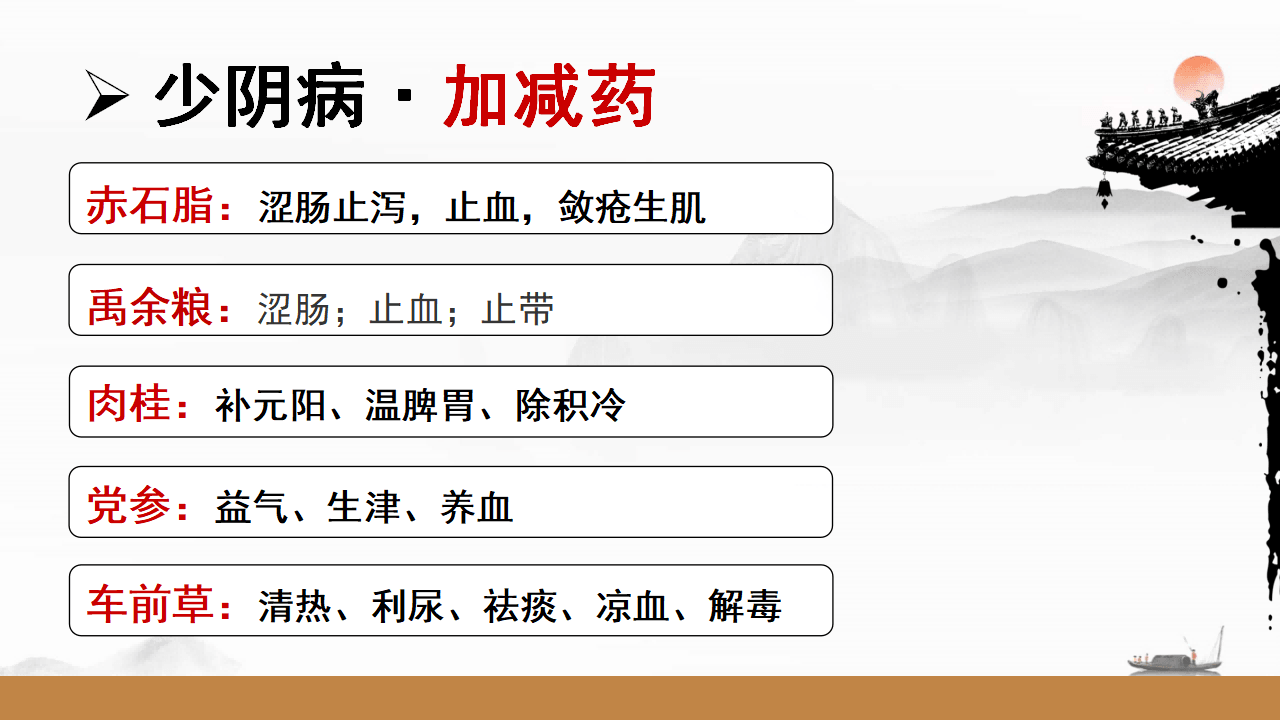 ➢ 少阴病 · 加减药

赤石脂：涩肠止泻，止血，敛疮生肌

禹余粮：涩肠；止血；止带

肉桂：补元阳、温脾胃、除积冷

党参：益气、生津、养血

车前草：清热、利尿、祛痰、凉血、解毒